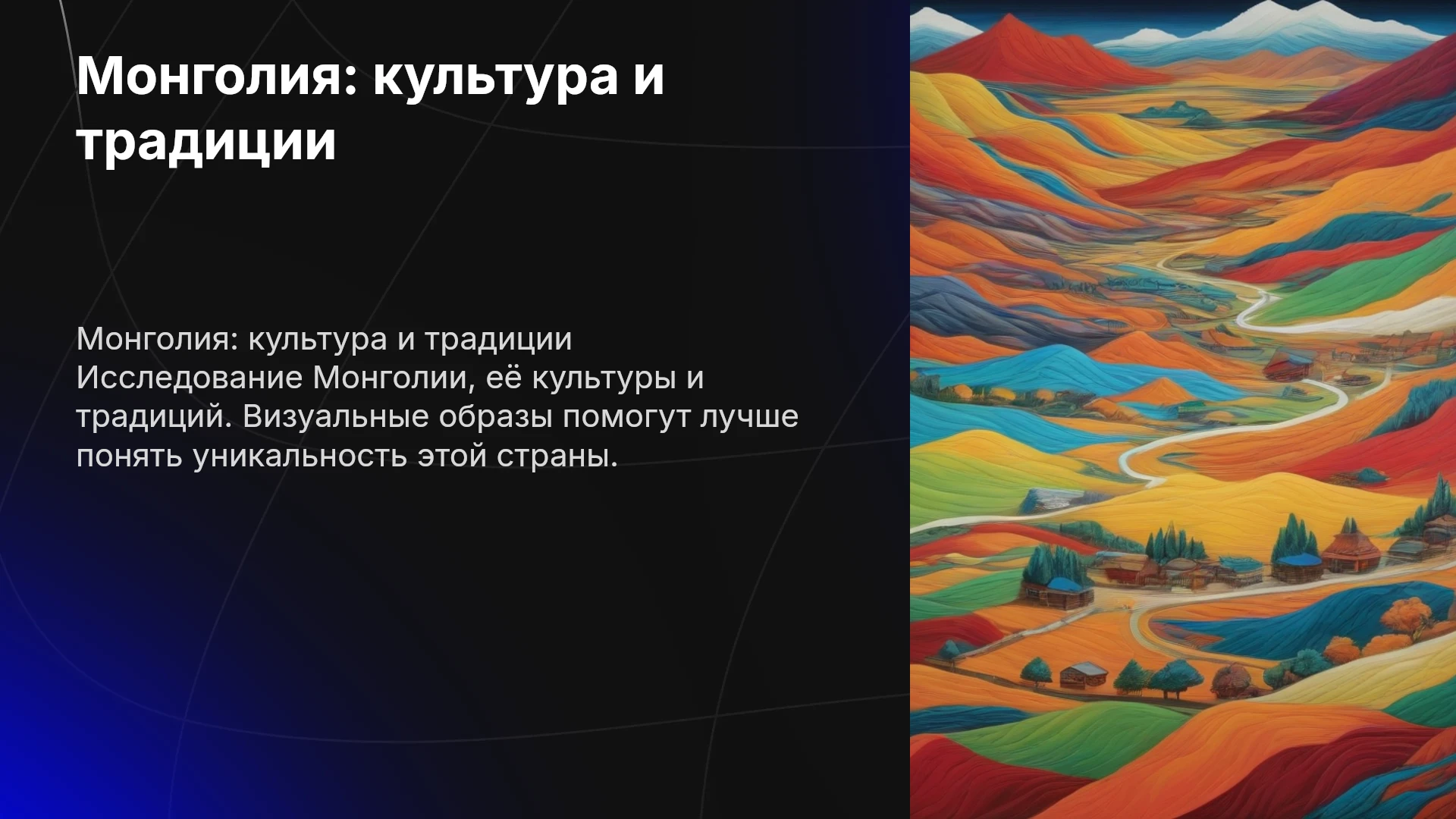 Монголия: культура и традиции

Монголия: культура и традиции Исследование Монголии, её культуры и традиций. Визуальные образы помогут лучше понять уникальность этой страны.